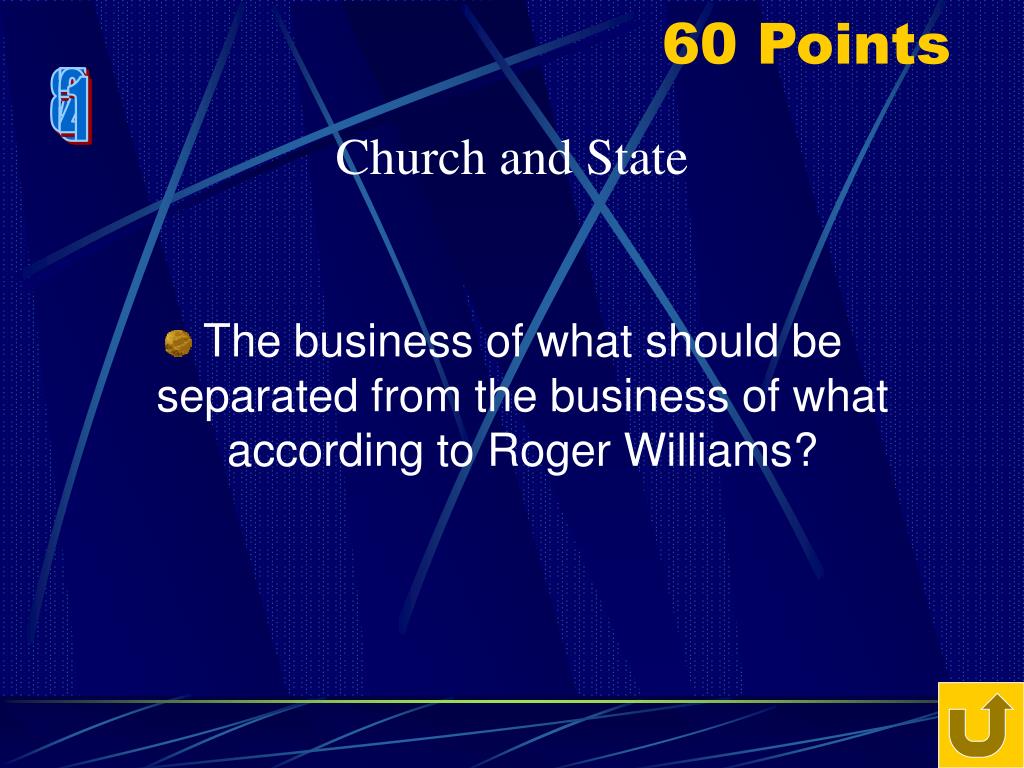 60 Points

Church and State

The business of what should be separated from the business of what according to Roger Williams?